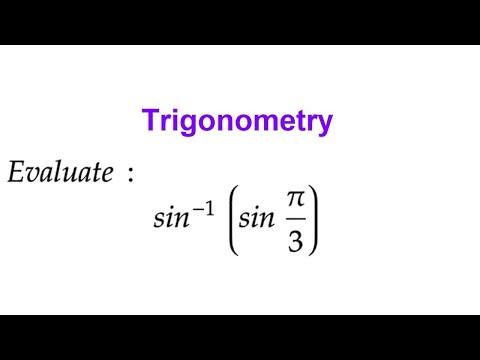 Trigonometry

Evaluate :

$sin^{-1}\left(sin\frac{\pi}{3}\right)$